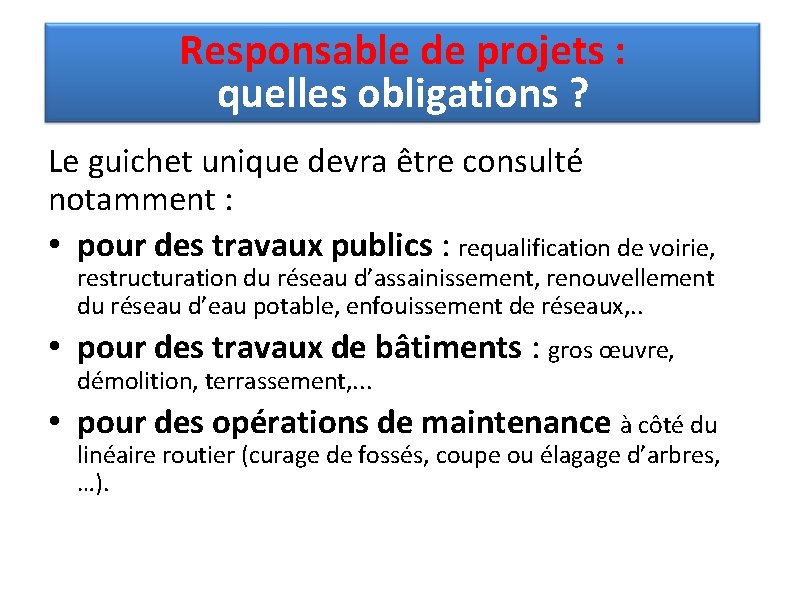 Responsable de projets :
quelles obligations ?

Le guichet unique devra être consulté notamment :

• pour des travaux publics : requalification de voirie, restructuration du réseau d'assainissement, renouvellement du réseau d'eau potable, enfouissement de réseaux,..

• pour des travaux de bâtiments : gros œuvre, démolition, terrassement,...

• pour des opérations de maintenance à côté du linéaire routier (curage de fossés, coupe ou élagage d'arbres, ...).